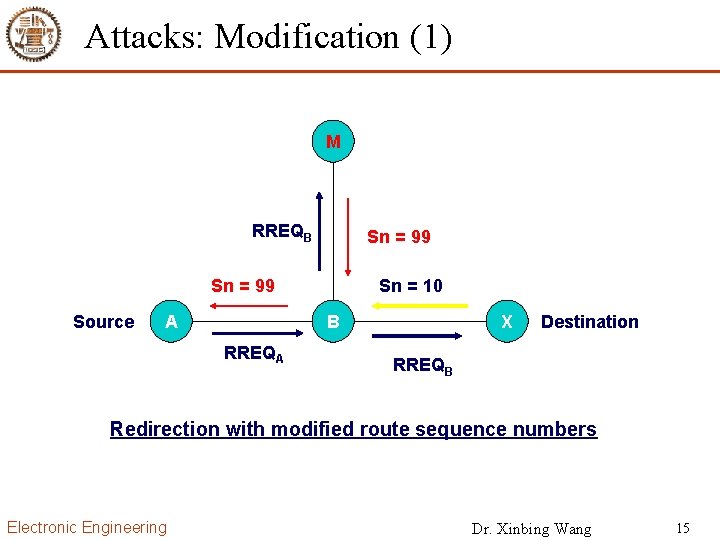 Attacks: Modification (1)

M

$RREQ_B$

Sn = 99

Sn = 99

Sn = 10

Source A B X Destination

$RREQ_A$

$RREQ_B$

Redirection with modified route sequence numbers

Electronic Engineering

Dr. Xinbing Wang

15